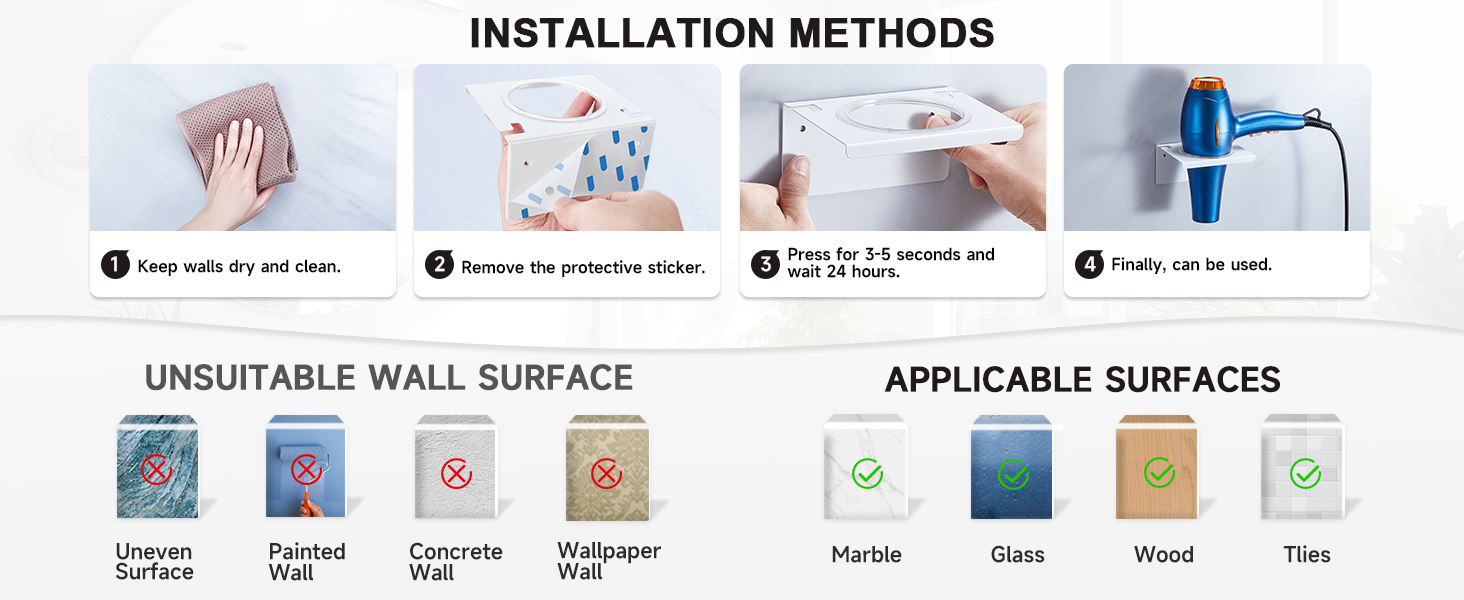 INSTALLATION METHODS

1 Keep walls dry and clean.

2 Remove the protective sticker.

3 Press for 3-5 seconds and wait 24 hours.

4 Finally, can be used.

UNSUITABLE WALL SURFACE

Uneven Surface

Painted Wall

Concrete Wall

Wallpaper Wall

APPLICABLE SURFACES

Marble

Glass

Wood

Tlies